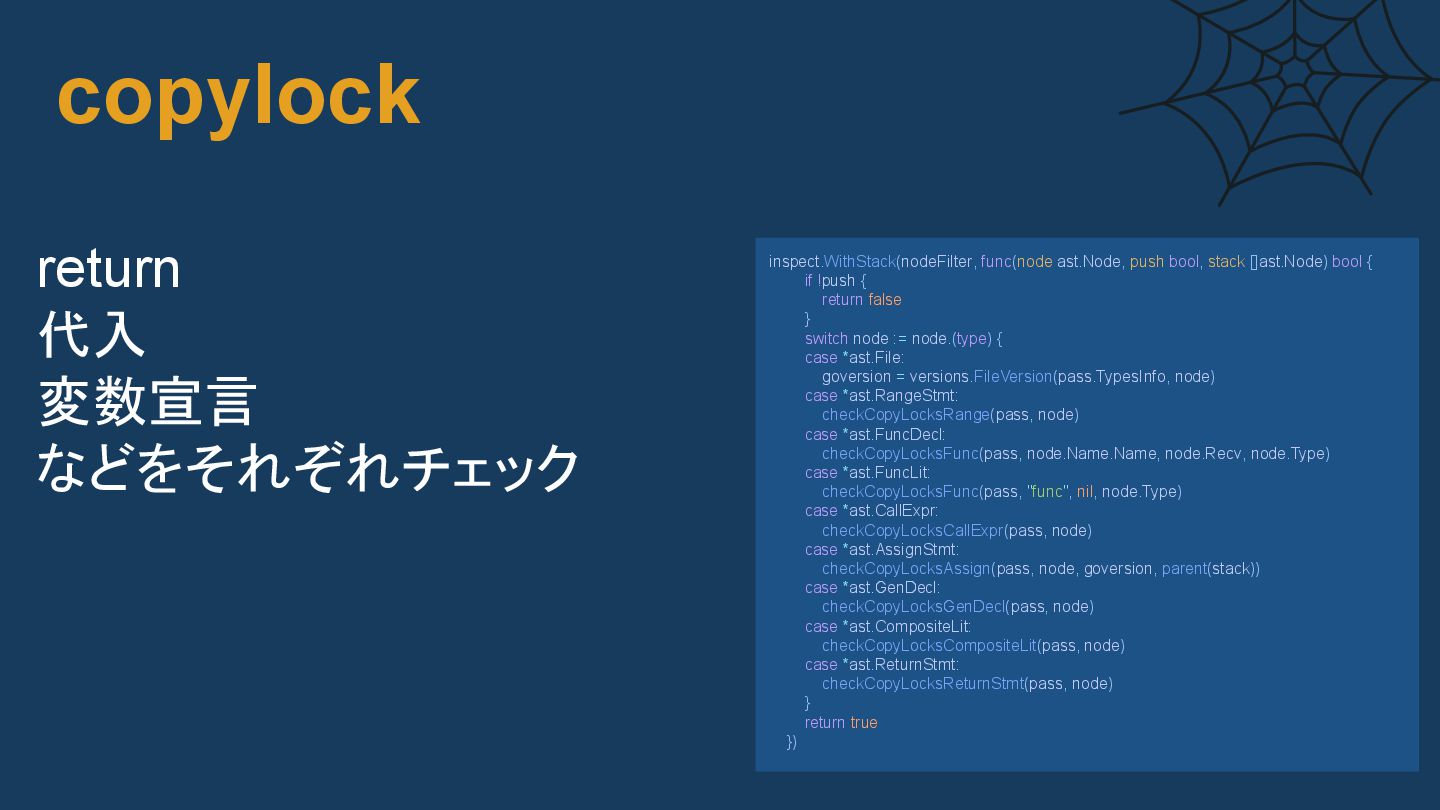 copylock

return
代入
変数宣言
などをそれぞれチェック

inspect.WithStack(nodeFilter, func(node ast.Node, push bool, stack []ast.Node) bool {
if !push {
return false
}
switch node := node.(type) {
case *ast.File:
goversion = versions.FileVersion(pass.TypesInfo, node)
case *ast.RangeStmt:
checkCopyLocksRange(pass, node)
case *ast.FuncDecl:
checkCopyLocksFunc(pass, node.Name.Name, node.Recv, node.Type)
case *ast.FuncLit:
checkCopyLocksFunc(pass, "func", nil, node.Type)
case *ast.CallExpr:
checkCopyLocksCallExpr(pass, node)
case *ast.AssignStmt:
checkCopyLocksAssign(pass, node, goversion, parent(stack))
case *ast.GenDecl:
checkCopyLocksGenDecl(pass, node)
case *ast.CompositeLit:
checkCopyLocksCompositeLit(pass, node)
case *ast.ReturnStmt:
checkCopyLocksReturnStmt(pass, node)
}
return true
})